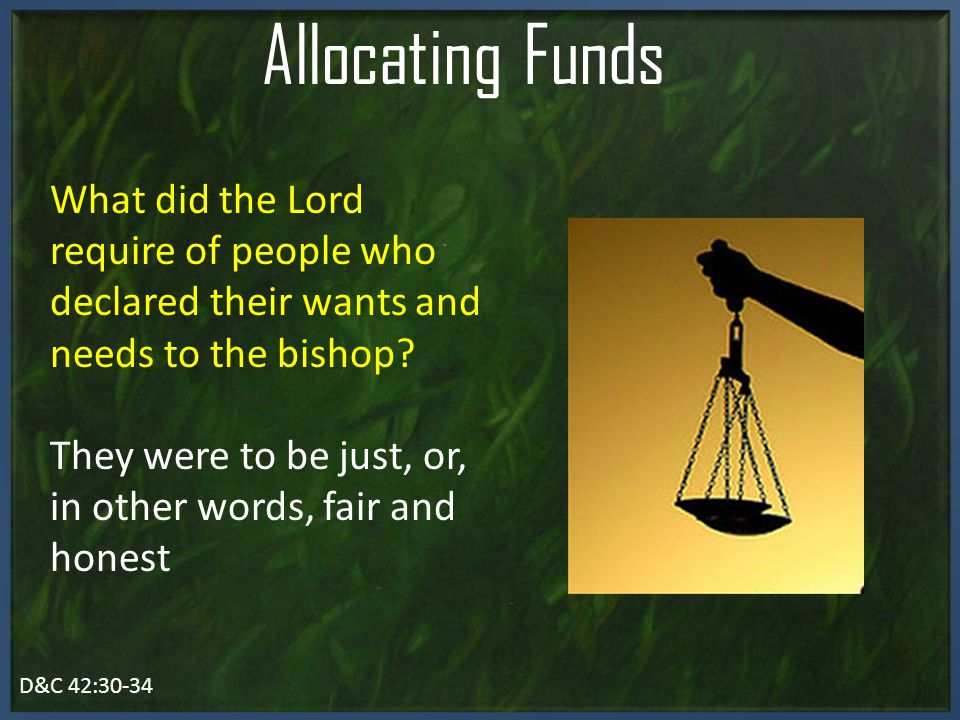 Allocating Funds

What did the Lord require of people who declared their wants and needs to the bishop?

They were to be just, or, in other words, fair and honest

D&C 42:30-34